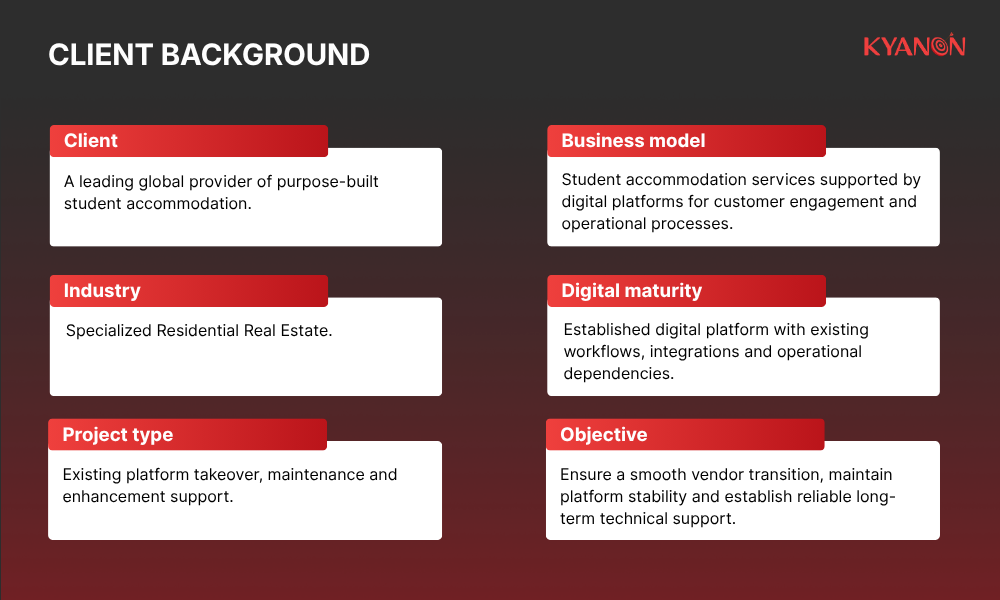 CLIENT BACKGROUND

KYANON

Client

A leading global provider of purpose-built student accommodation.

Industry

Specialized Residential Real Estate.

Project type

Existing platform takeover, maintenance and enhancement support.

Business model

Student accommodation services supported by digital platforms for customer engagement and operational processes.

Digital maturity

Established digital platform with existing workflows, integrations and operational dependencies.

Objective

Ensure a smooth vendor transition, maintain platform stability and establish reliable long-term technical support.